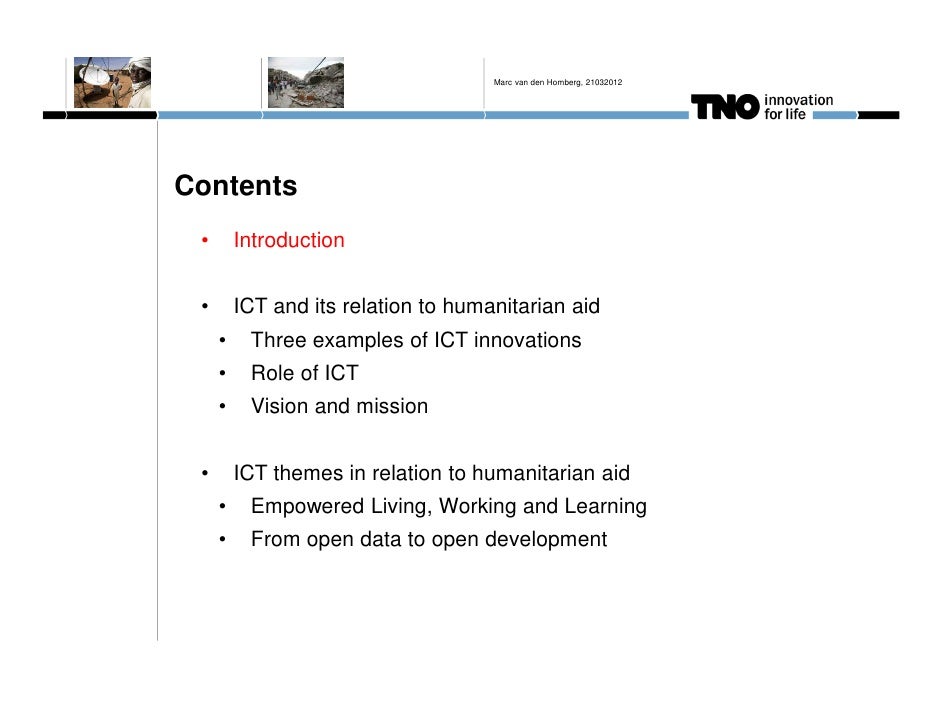 Marc van den Homberg, 21032012

TNO innovation for life

Contents

• Introduction

• ICT and its relation to humanitarian aid
• Three examples of ICT innovations
• Role of ICT
• Vision and mission

• ICT themes in relation to humanitarian aid
• Empowered Living, Working and Learning
• From open data to open development